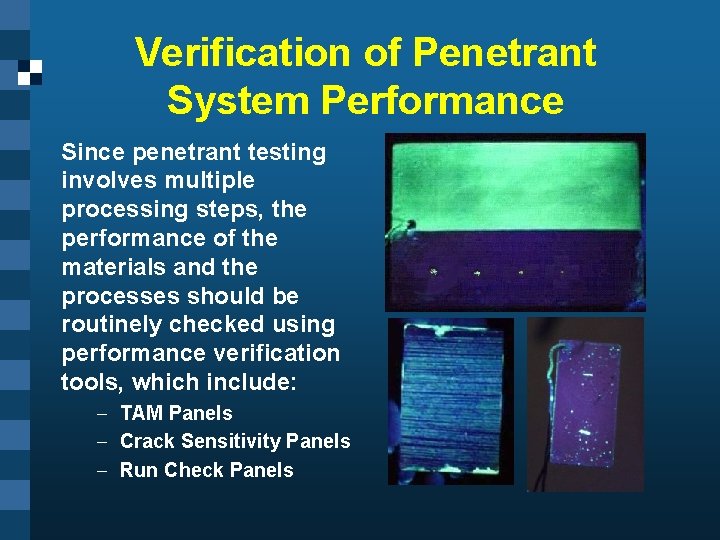 Verification of Penetrant System Performance

Since penetrant testing involves multiple processing steps, the performance of the materials and the processes should be routinely checked using performance verification tools, which include:

– TAM Panels
– Crack Sensitivity Panels
– Run Check Panels